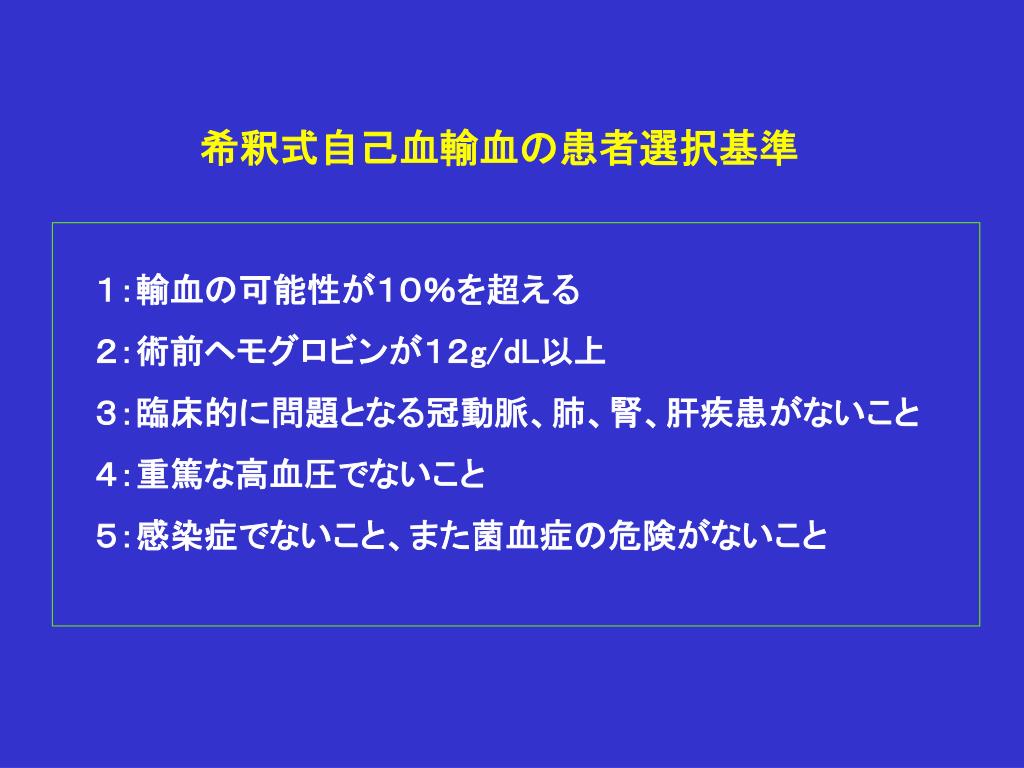 希釈式自己血輸血の患者選択基準

１：輸血の可能性が１０％を超える

２：術前ヘモグロビンが１２g/dL以上

３：臨床的に問題となる冠動脈、肺、腎、肝疾患がないこと

４：重篤な高血圧でないこと

５：感染症でないこと、また菌血症の危険がないこと